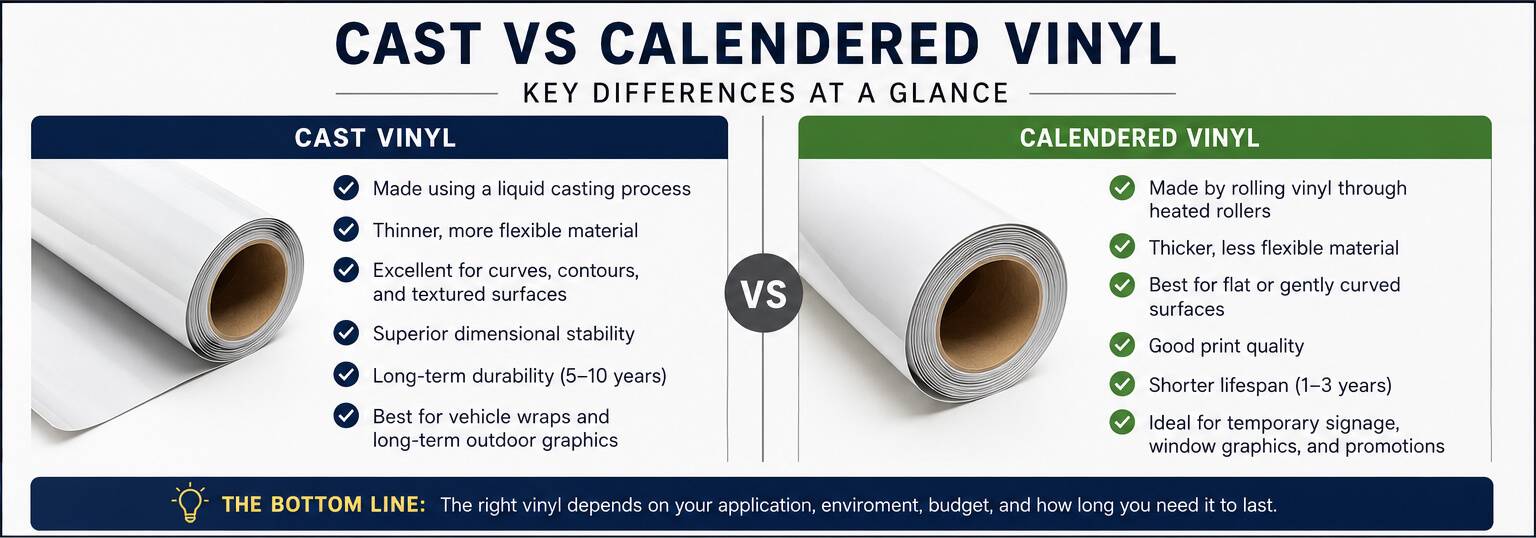 CAST VS CALENDERED VINYL

KEY DIFFERENCES AT A GLANCE

CAST VINYL

Made using a liquid casting process

Thinner, more flexible material

Excellent for curves, contours, and textured surfaces

Superior dimensional stability

Long-term durability (5–10 years)

Best for vehicle wraps and long-term outdoor graphics

VS

CALENDERED VINYL

Made by rolling vinyl through heated rollers

Thicker, less flexible material

Best for flat or gently curved surfaces

Good print quality

Shorter lifespan (1–3 years)

Ideal for temporary signage, window graphics, and promotions

THE BOTTOM LINE: The right vinyl depends on your application, enviroment, budget, and how long you need it to last.